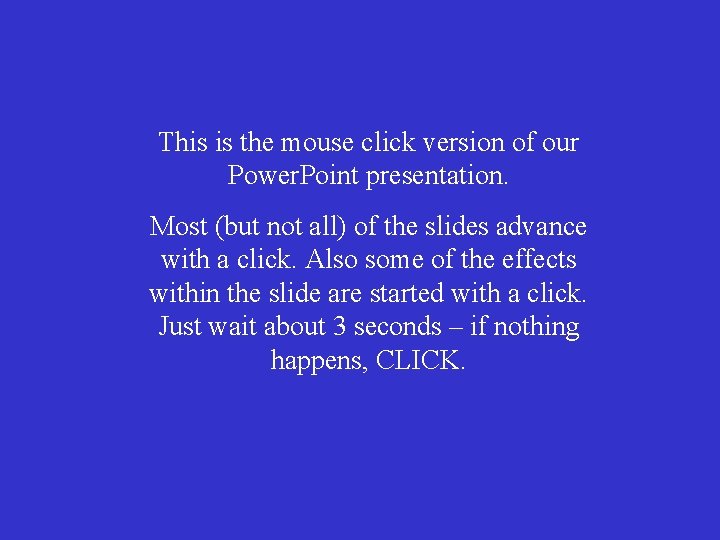 This is the mouse click version of our PowerPoint presentation.

Most (but not all) of the slides advance with a click. Also some of the effects within the slide are started with a click. Just wait about 3 seconds – if nothing happens, CLICK.